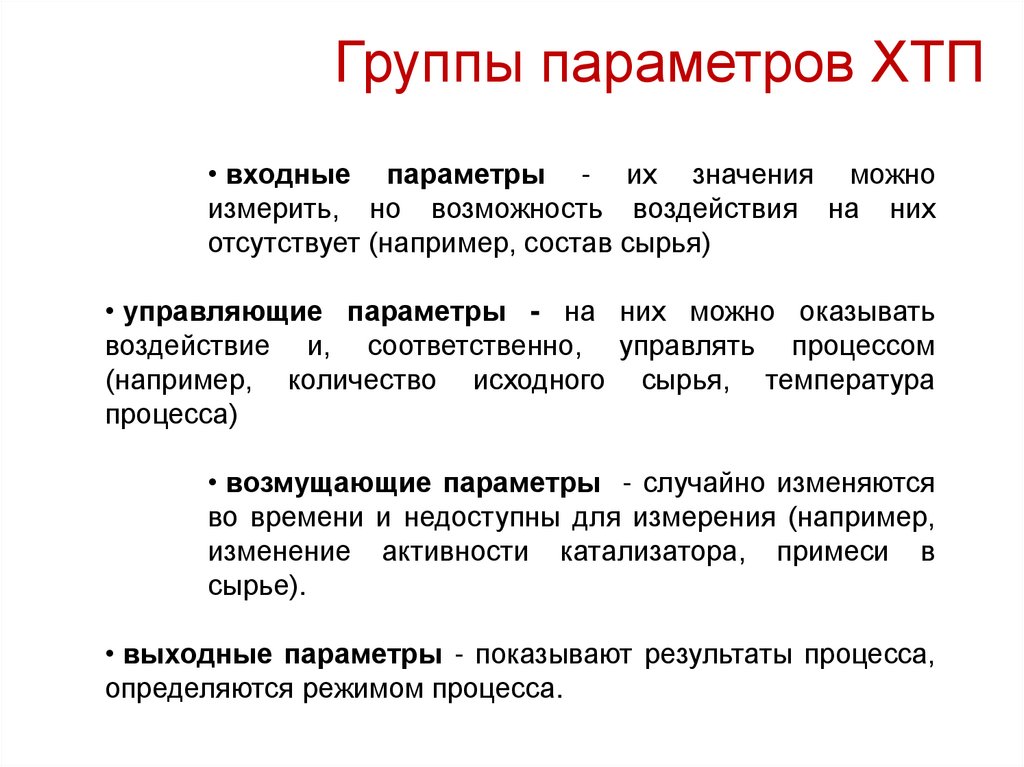 Группы параметров ХТП

• входные параметры - их значения можно измерить, но возможность воздействия на них отсутствует (например, состав сырья)

• управляющие параметры - на них можно оказывать воздействие и, соответственно, управлять процессом (например, количество исходного сырья, температура процесса)

• возмущающие параметры - случайно изменяются во времени и недоступны для измерения (например, изменение активности катализатора, примеси в сырье).

• выходные параметры - показывают результаты процесса, определяются режимом процесса.